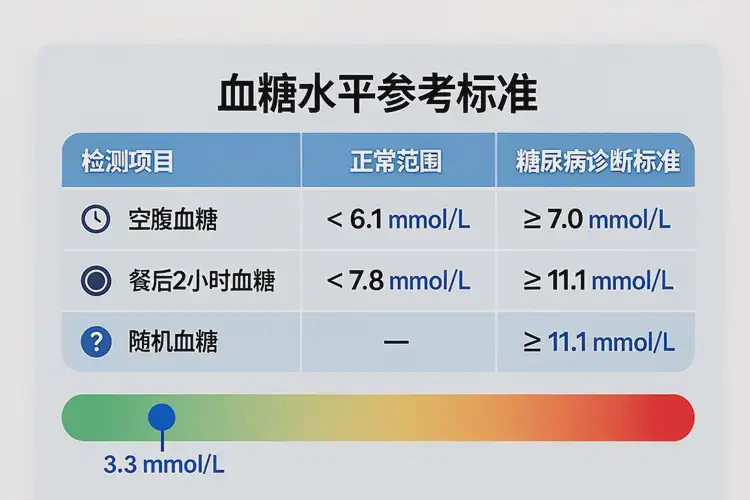 血糖水平参考标准

| 检测项目 | 正常范围 | 糖尿病诊断标准 |
|---|---|---|
| 空腹血糖 | < 6.1 mmol/L | ≥ 7.0 mmol/L |
| 餐后2小时血糖 | < 7.8 mmol/L | ≥ 11.1 mmol/L |
| 随机血糖 | — | ≥ 11.1 mmol/L |

3.3 mmol/L